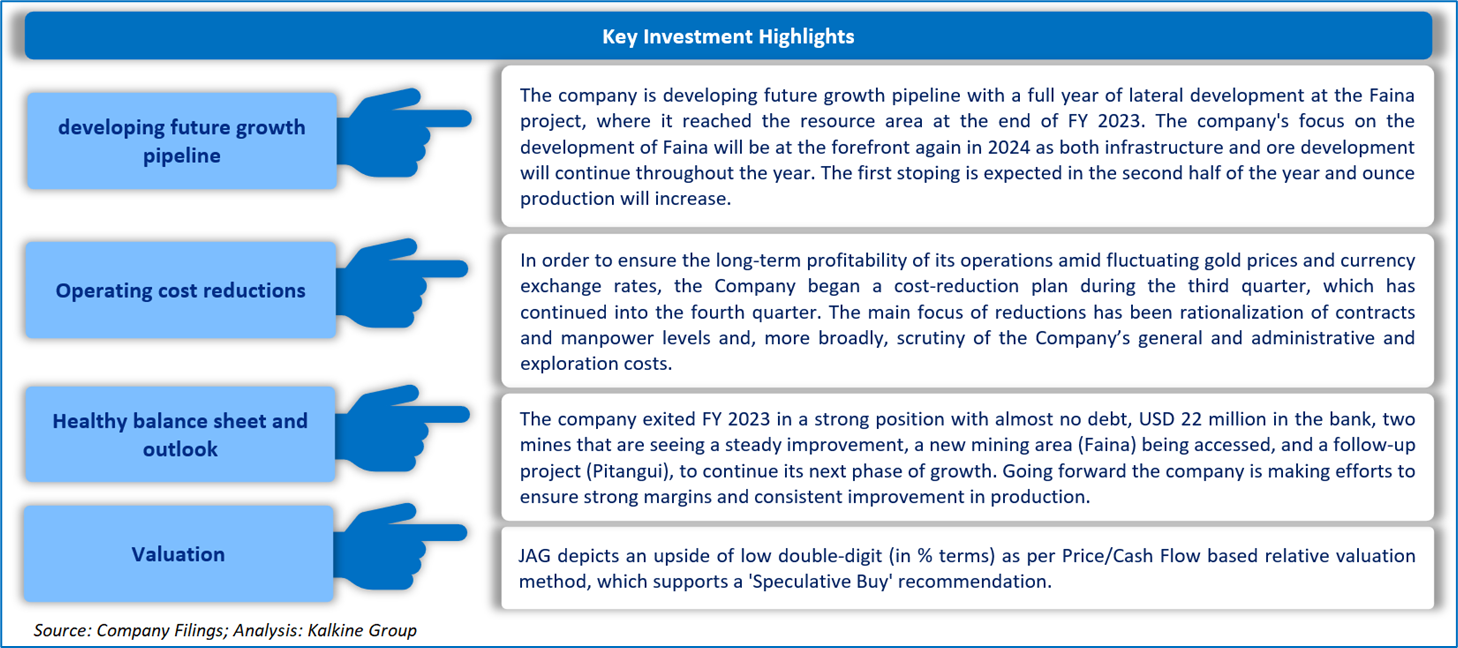 Key Investment Highlights

developing future growth pipeline

The company is developing future growth pipeline with a full year of lateral development at the Faina project, where it reached the resource area at the end of FY 2023. The company's focus on the development of Faina will be at the forefront again in 2024 as both infrastructure and ore development will continue throughout the year. The first stoping is expected in the second half of the year and ounce production will increase.

Operating cost reductions

In order to ensure the long-term profitability of its operations amid fluctuating gold prices and currency exchange rates, the Company began a cost-reduction plan during the third quarter, which has continued into the fourth quarter. The main focus of reductions has been rationalization of contracts and manpower levels and, more broadly, scrutiny of the Company's general and administrative and exploration costs.

Healthy balance sheet and outlook

The company exited FY 2023 in a strong position with almost no debt, USD 22 million in the bank, two mines that are seeing a steady improvement, a new mining area (Faina) being accessed, and a follow-up project (Pitangui), to continue its next phase of growth. Going forward the company is making efforts to ensure strong margins and consistent improvement in production.

Valuation

JAG depicts an upside of low double-digit (in % terms) as per Price/Cash Flow based relative valuation method, which supports a 'Speculative Buy' recommendation.

Source: Company Filings; Analysis: Kalkine Group